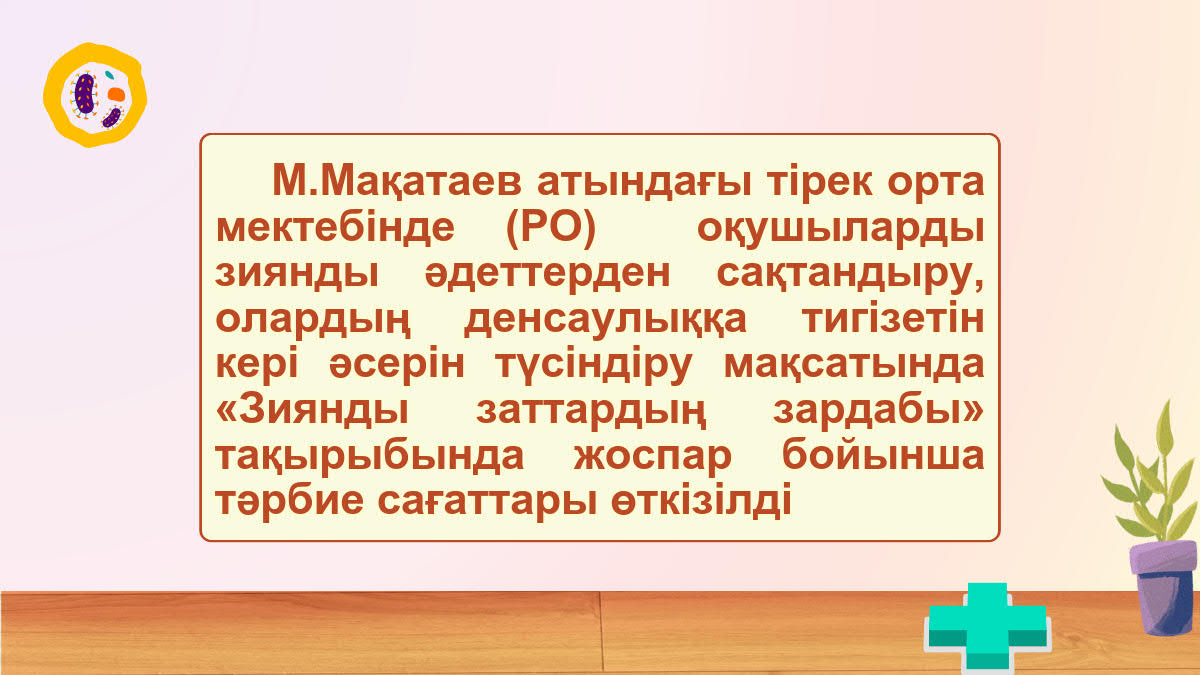 М.Мақатаев атындағы тірек орта мектебінде (РО) оқушыларды зиянды әдеттерден сақтандыру, олардың денсаулыққа тигізетін кері әсерін түсіндіру мақсатында «Зиянды заттардың зардабы» тақырыбында жоспар бойынша тәрбие сағаттары өткізілді